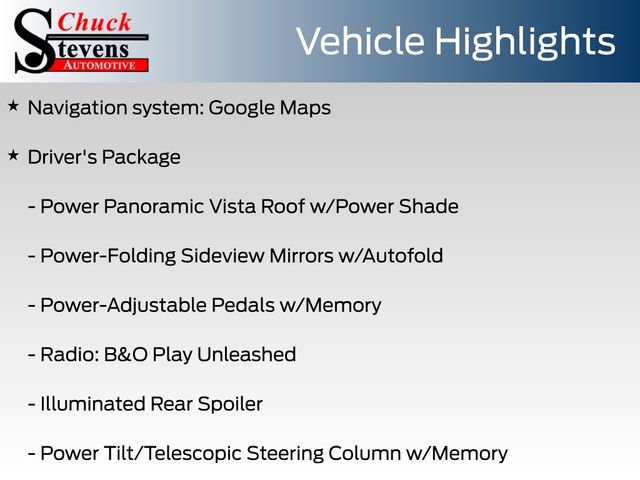 Chuck Stevens AUTOMOTIVE

Vehicle Highlights

★ Navigation system: Google Maps

★ Driver's Package

- Power Panoramic Vista Roof w/Power Shade

- Power-Folding Sideview Mirrors w/Autofold

- Power-Adjustable Pedals w/Memory

- Radio: B&O Play Unleashed

- Illuminated Rear Spoiler

- Power Tilt/Telescopic Steering Column w/Memory